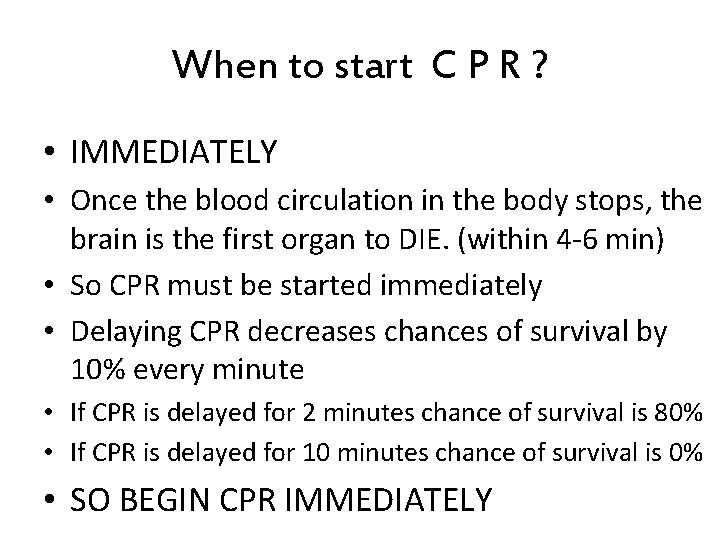 When to start C P R ?

• IMMEDIATELY
• Once the blood circulation in the body stops, the brain is the first organ to DIE. (within 4-6 min)
• So CPR must be started immediately
• Delaying CPR decreases chances of survival by 10% every minute
• If CPR is delayed for 2 minutes chance of survival is 80%
• If CPR is delayed for 10 minutes chance of survival is 0%
• SO BEGIN CPR IMMEDIATELY